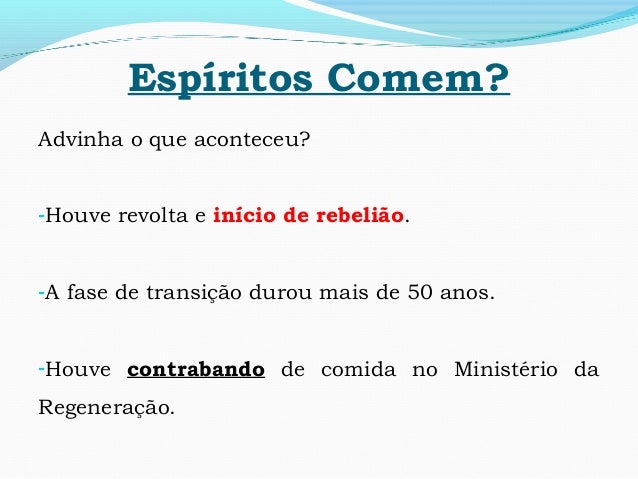 Espíritos Comem?

Advinha o que aconteceu?

-Houve revolta e início de rebelião.

-A fase de transição durou mais de 50 anos.

-Houve contrabando de comida no Ministério da Regeneração.